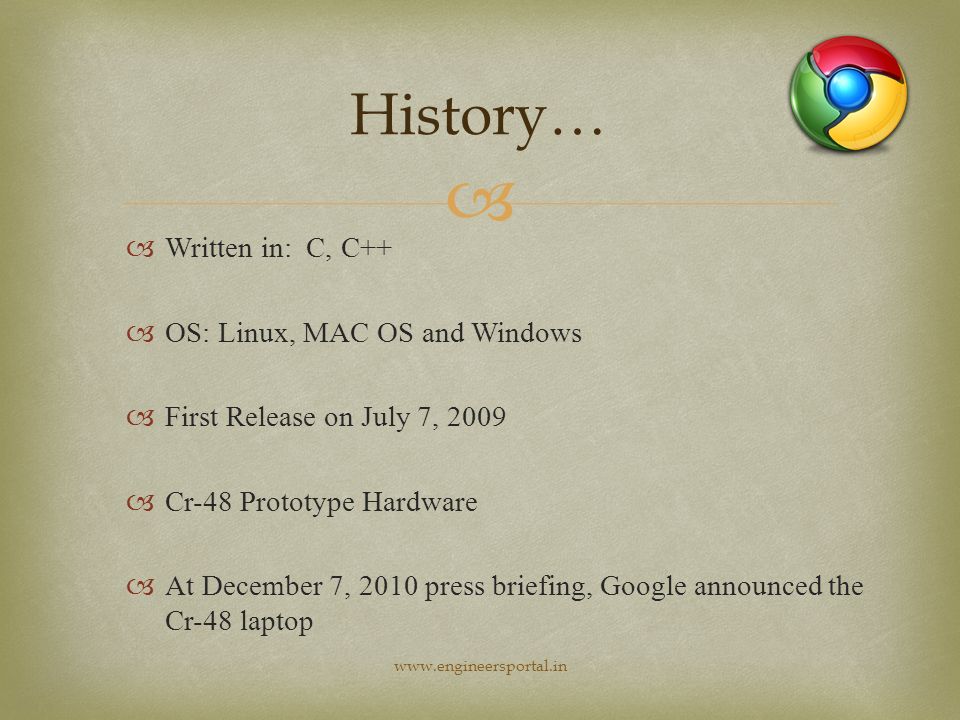 History…

Written in: C, C++

OS: Linux, MAC OS and Windows

First Release on July 7, 2009

Cr-48 Prototype Hardware

At December 7, 2010 press briefing, Google announced the Cr-48 laptop

www.engineersportal.in